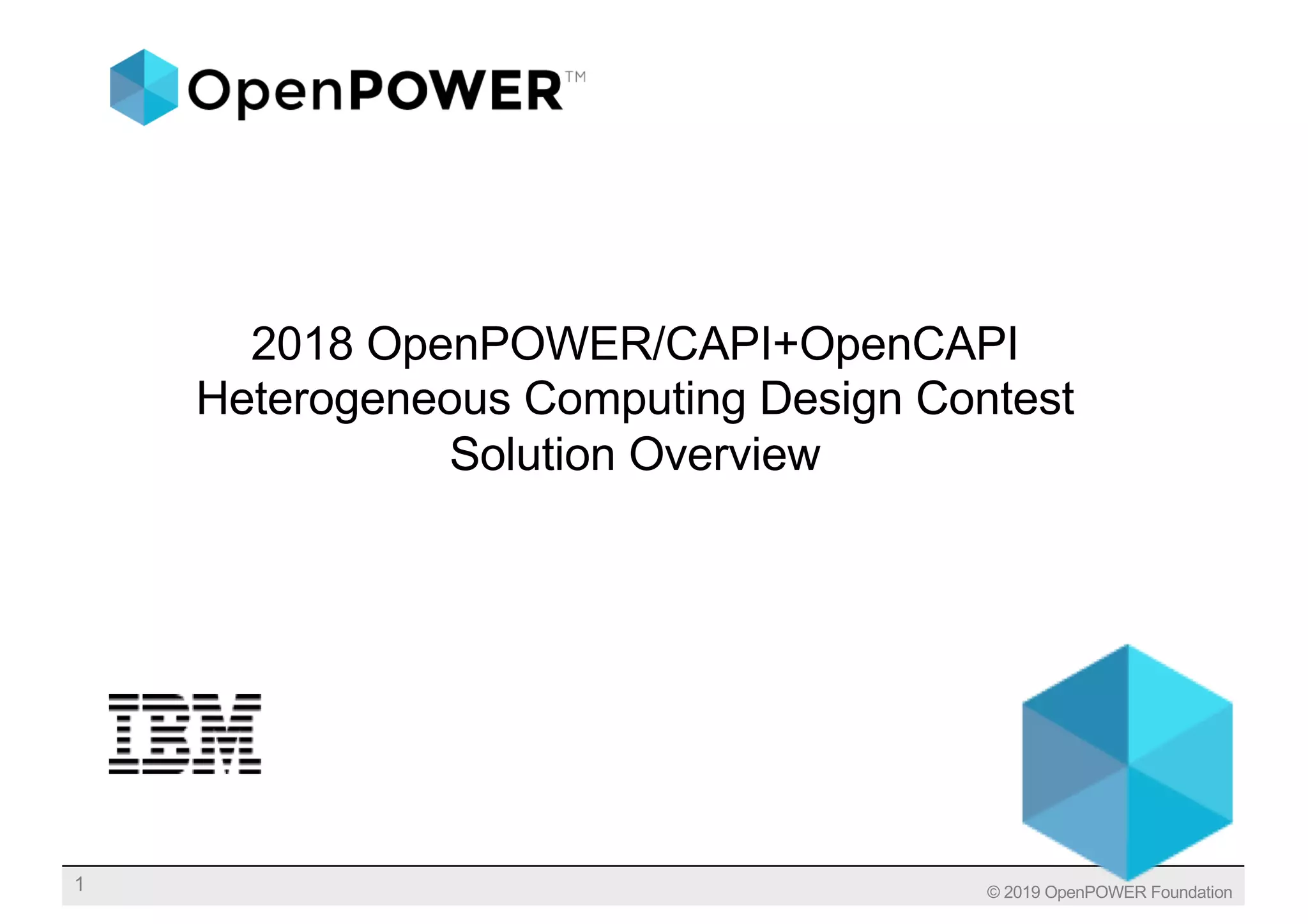 OpenPOWER™

2018 OpenPOWER/CAPI+OpenCAPI Heterogeneous Computing Design Contest Solution Overview

IBM

1

© 2019 OpenPOWER Foundation